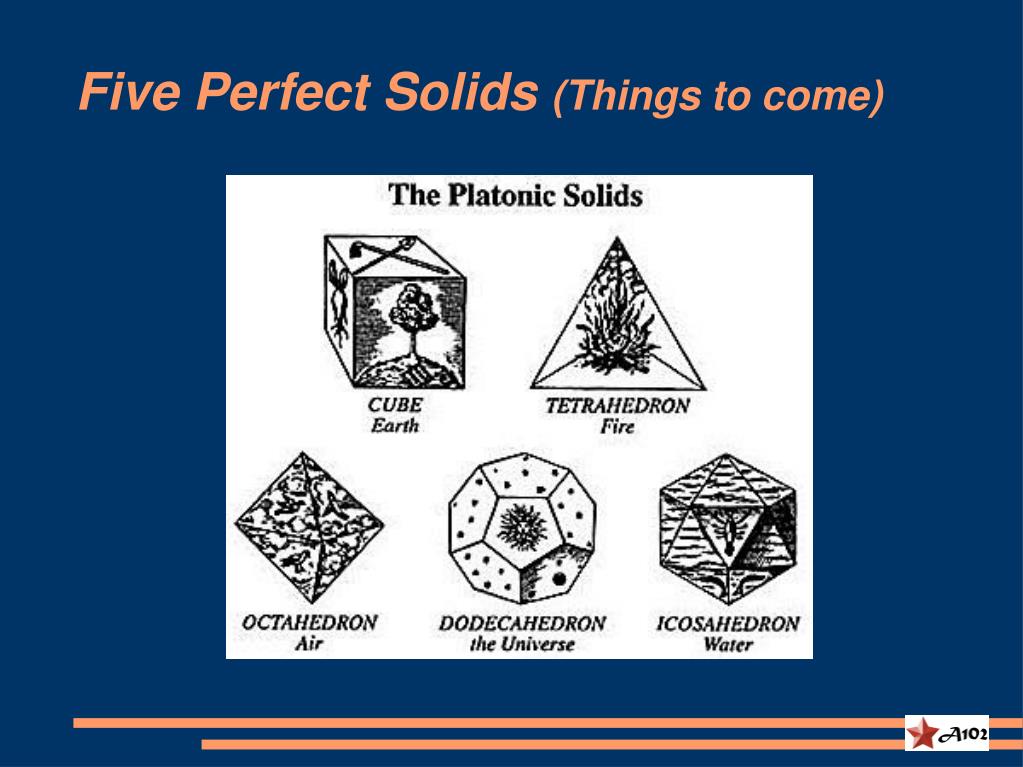 Five Perfect Solids (Things to come)

The Platonic Solids

CUBE
Earth

TETRAHEDRON
Fire

OCTAHEDRON
Air

DODECAHEDRON
the Universe

ICOSAHEDRON
Water

A102